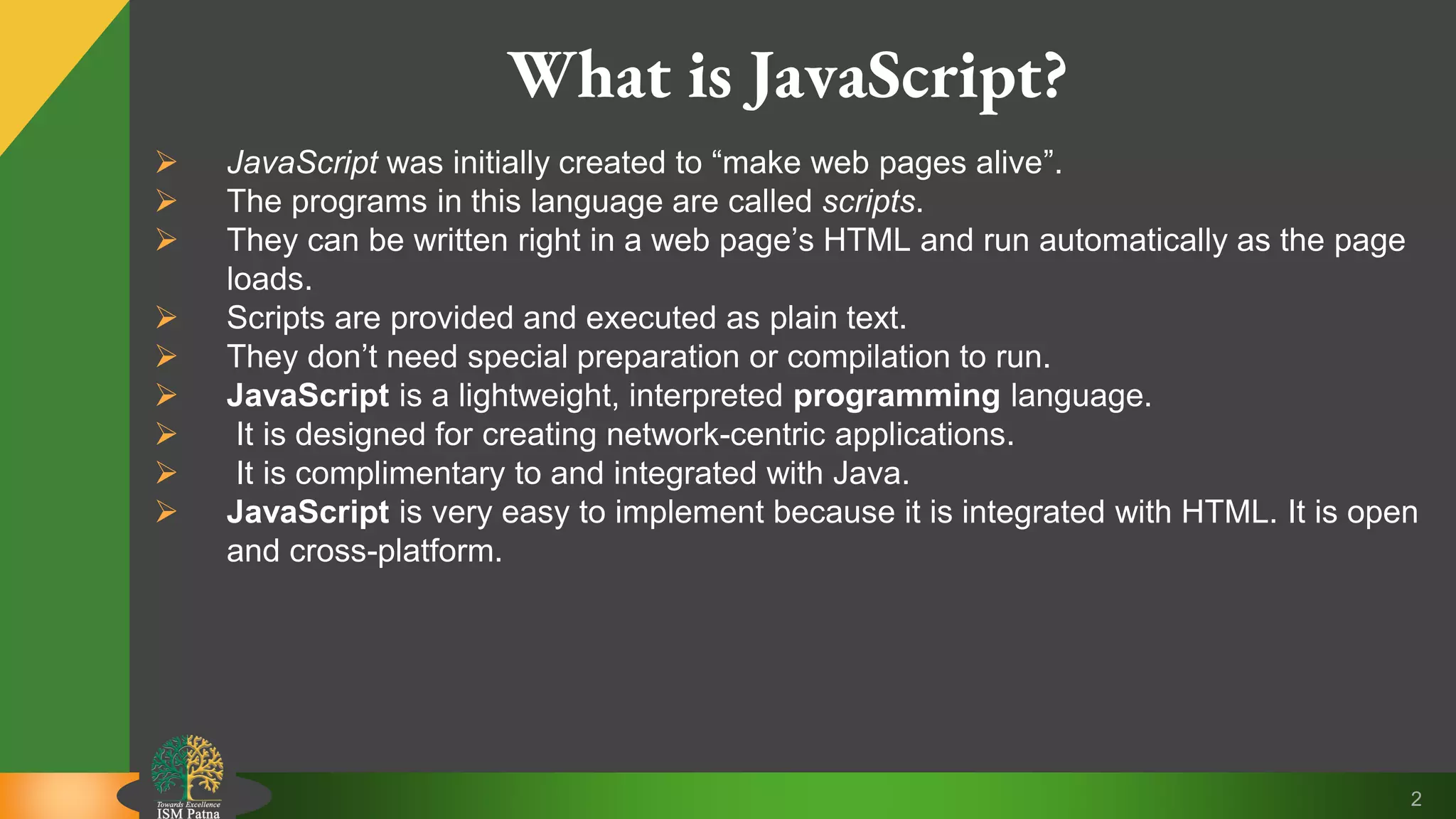 What is JavaScript?

➢ JavaScript was initially created to “make web pages alive”.
➢ The programs in this language are called scripts.
➢ They can be written right in a web page’s HTML and run automatically as the page loads.
➢ Scripts are provided and executed as plain text.
➢ They don’t need special preparation or compilation to run.
➢ JavaScript is a lightweight, interpreted programming language.
➢ It is designed for creating network-centric applications.
➢ It is complimentary to and integrated with Java.
➢ JavaScript is very easy to implement because it is integrated with HTML. It is open and cross-platform.

Towards Excellence
ISM Patna

2